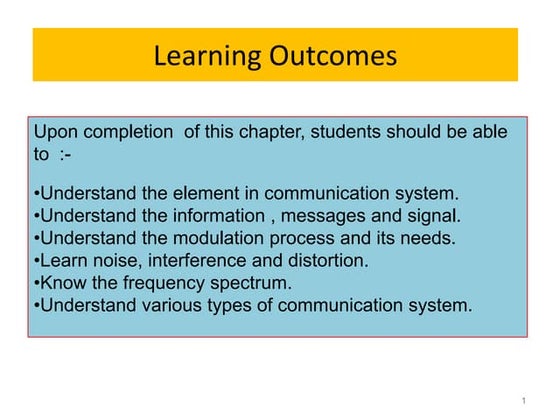 Learning Outcomes

Upon completion of this chapter, students should be able to :-

•Understand the element in communication system.
•Understand the information , messages and signal.
•Understand the modulation process and its needs.
•Learn noise, interference and distortion.
•Know the frequency spectrum.
•Understand various types of communication system.

1